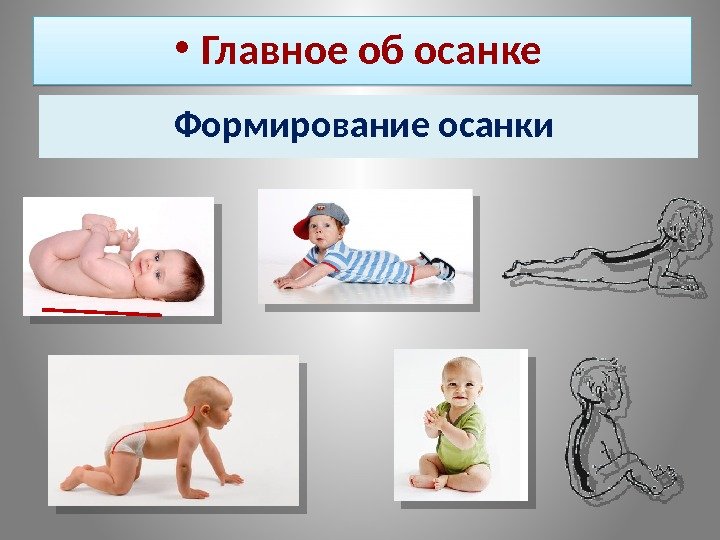 • Главное об осанке

Формирование осанки